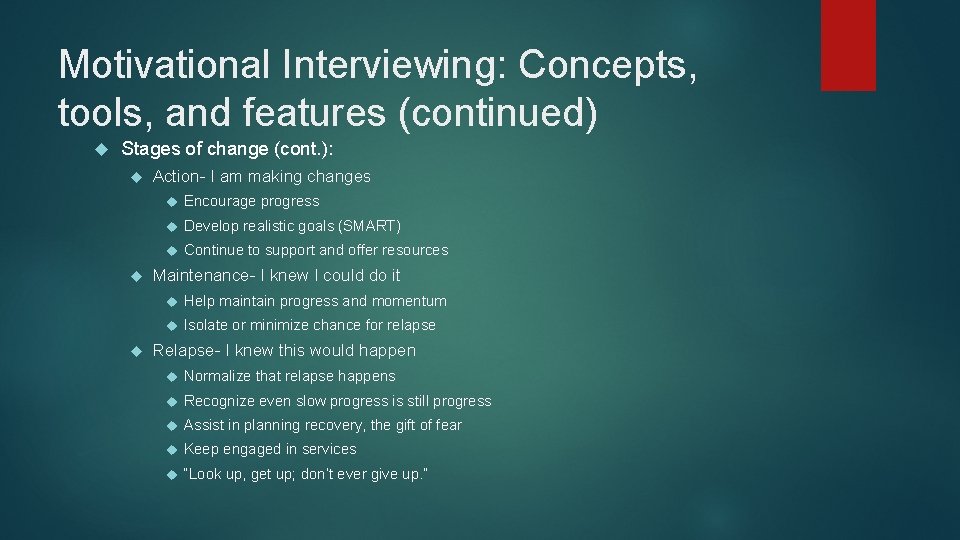 Motivational Interviewing: Concepts, tools, and features (continued)

Stages of change (cont.):

Action- I am making changes

Encourage progress

Develop realistic goals (SMART)

Continue to support and offer resources

Maintenance- I knew I could do it

Help maintain progress and momentum

Isolate or minimize chance for relapse

Relapse- I knew this would happen

Normalize that relapse happens

Recognize even slow progress is still progress

Assist in planning recovery, the gift of fear

Keep engaged in services

"Look up, get up; don't ever give up."